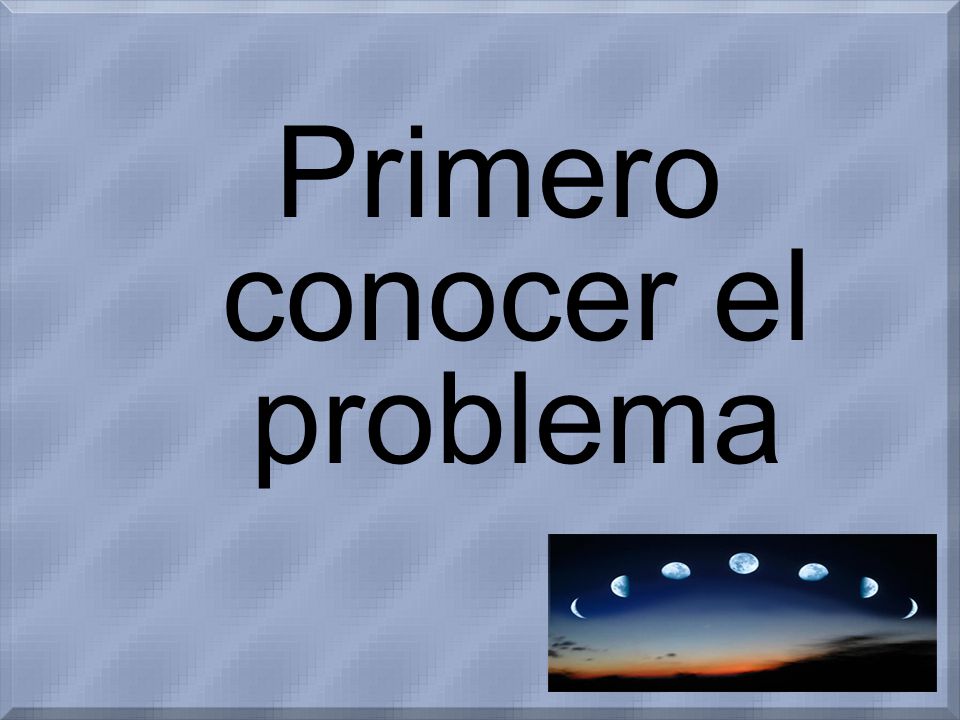 Primero conocer el problema